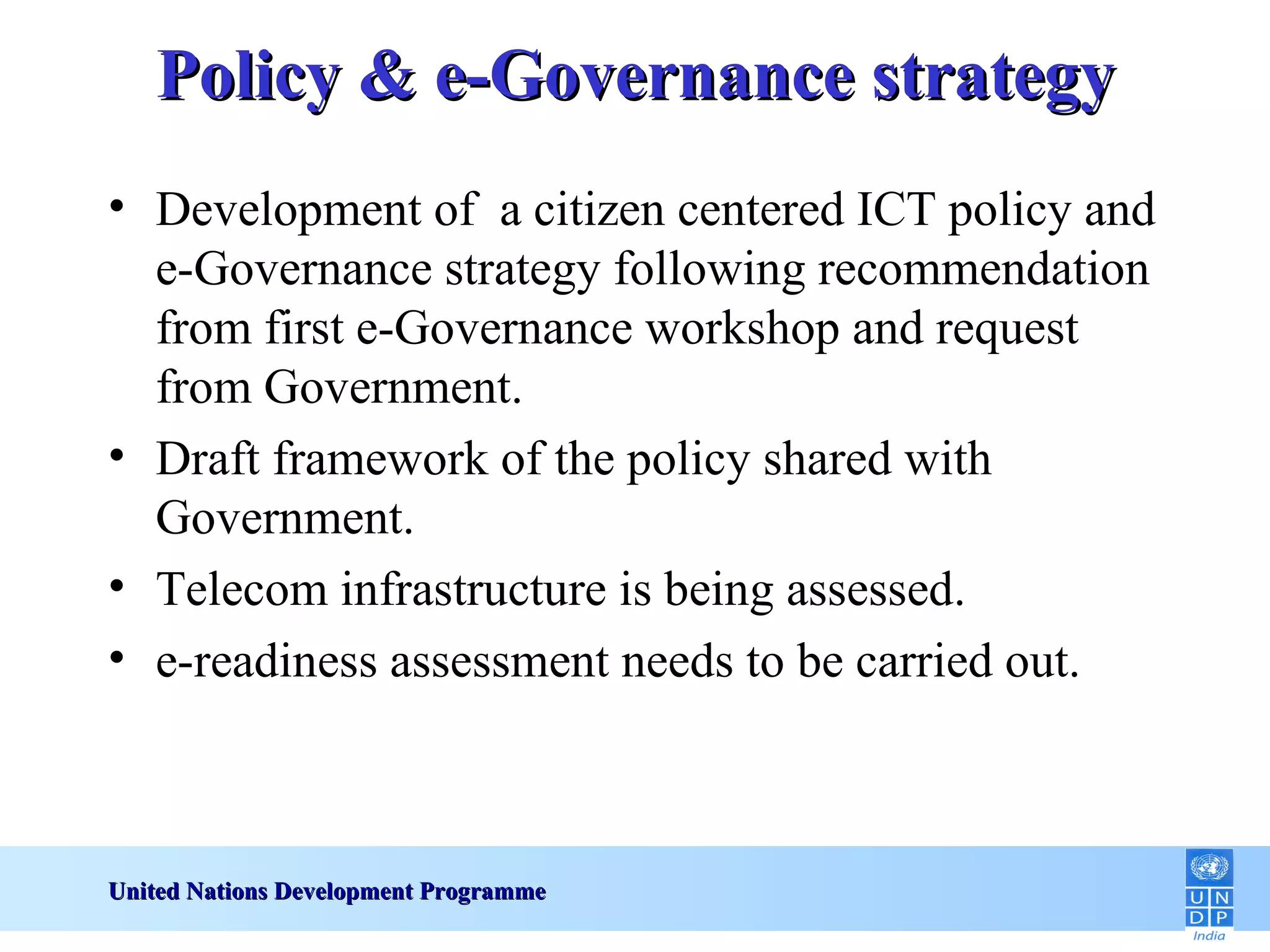 Policy & e-Governance strategy

• Development of a citizen centered ICT policy and e-Governance strategy following recommendation from first e-Governance workshop and request from Government.

• Draft framework of the policy shared with Government.

• Telecom infrastructure is being assessed.

• e-readiness assessment needs to be carried out.

United Nations Development Programme

U N
D P
India